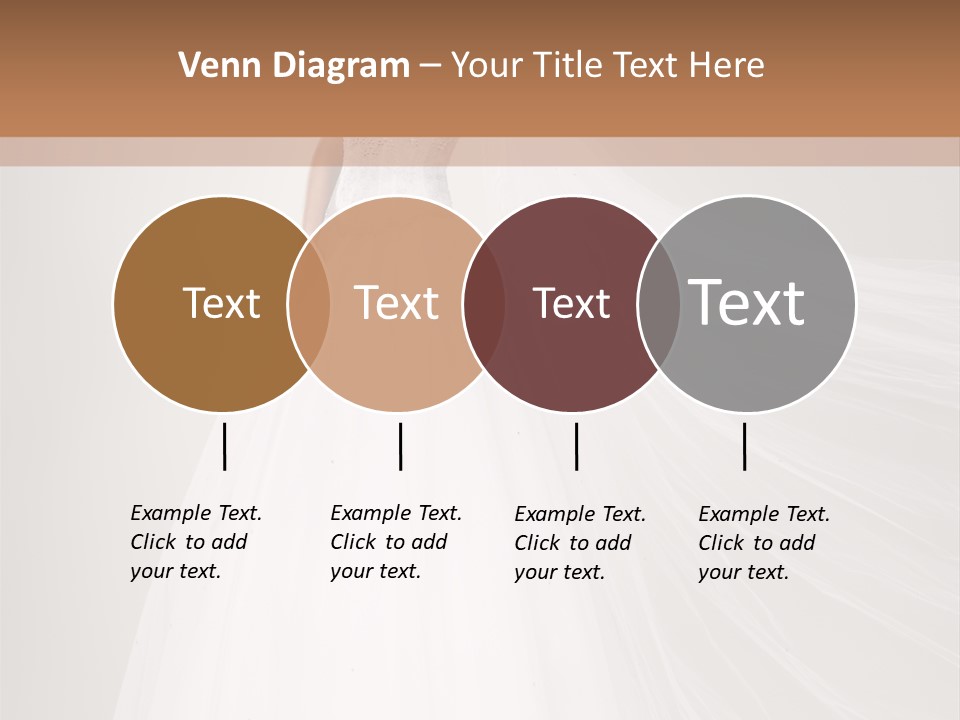 Venn Diagram – Your Title Text Here

Text

Text

Text

Text

Example Text. Click to add your text.

Example Text. Click to add your text.

Example Text. Click to add your text.

Example Text. Click to add your text.